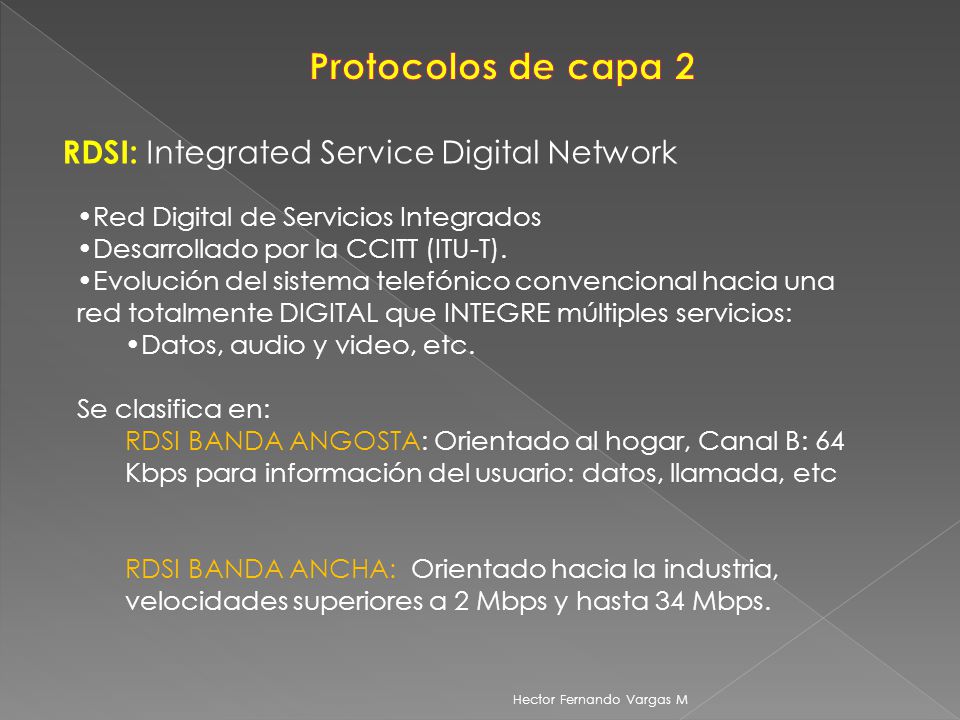 Protocolos de capa 2

RDSI: Integrated Service Digital Network

•Red Digital de Servicios Integrados
•Desarrollado por la CCITT (ITU-T).
•Evolución del sistema telefónico convencional hacia una red totalmente DIGITAL que INTEGRE múltiples servicios:
•Datos, audio y video, etc.

Se clasifica en:
RDSI BANDA ANGOSTA: Orientado al hogar, Canal B: 64 Kbps para información del usuario: datos, llamada, etc

RDSI BANDA ANCHA: Orientado hacia la industria, velocidades superiores a 2 Mbps y hasta 34 Mbps.

Hector Fernando Vargas M